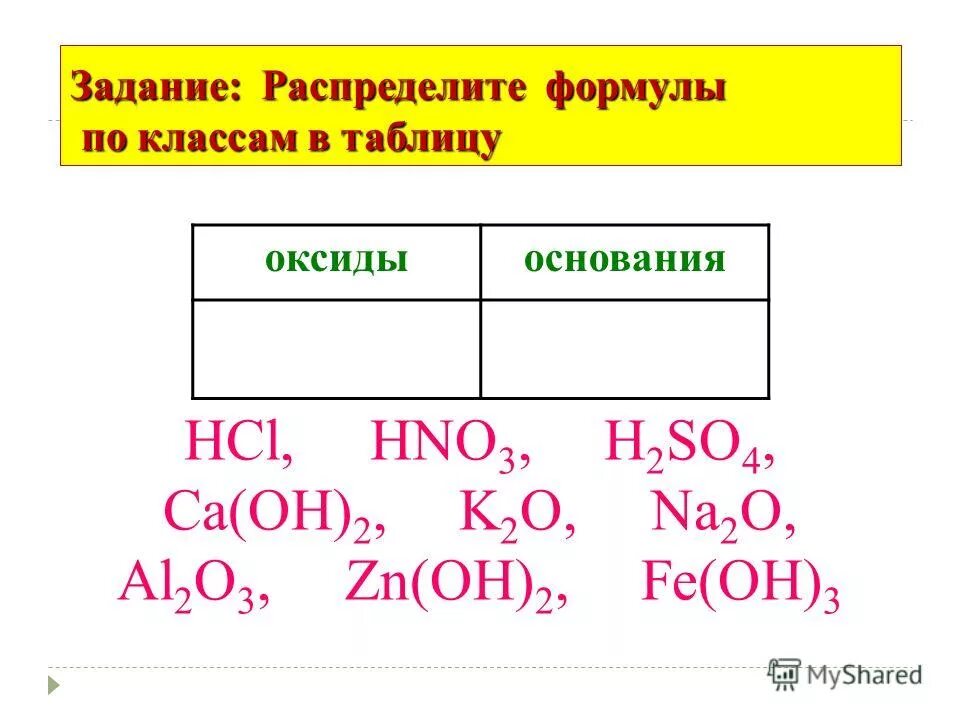 Задание: Распределите формулы по классам в таблицу

| оксиды | основания |
|---|---|
| | |

$HCl$, $HNO_3$, $H_2SO_4$,
$Ca(OH)_2$, $K_2O$, $Na_2O$,
$Al_2O_3$, $Zn(OH)_2$, $Fe(OH)_3$

MyShared